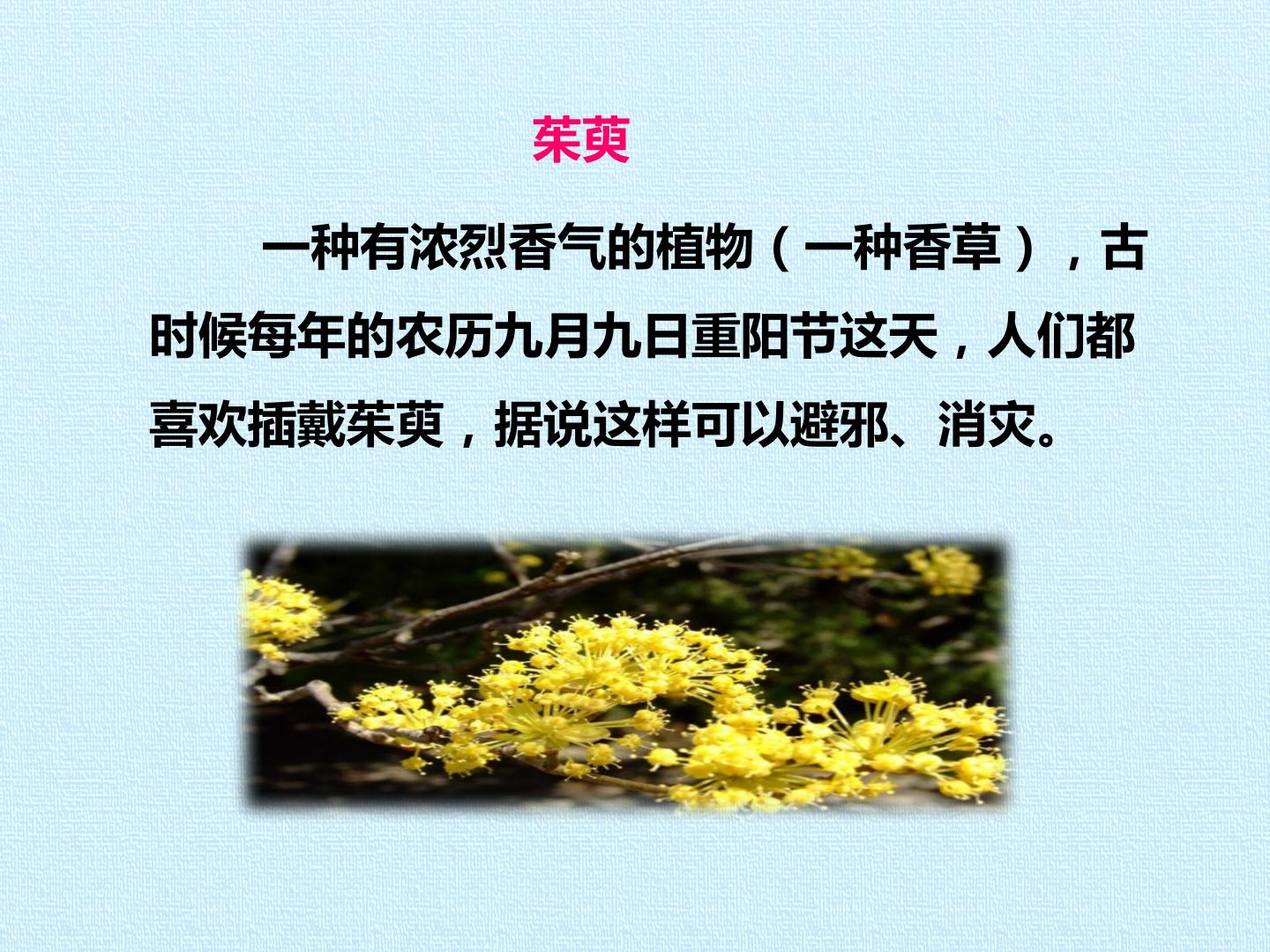 茱萸

一种有浓烈香气的植物（一种香草），古时候每年的农历九月九日重阳节这天，人们都喜欢插戴茱萸，据说这样可以避邪、消灾。